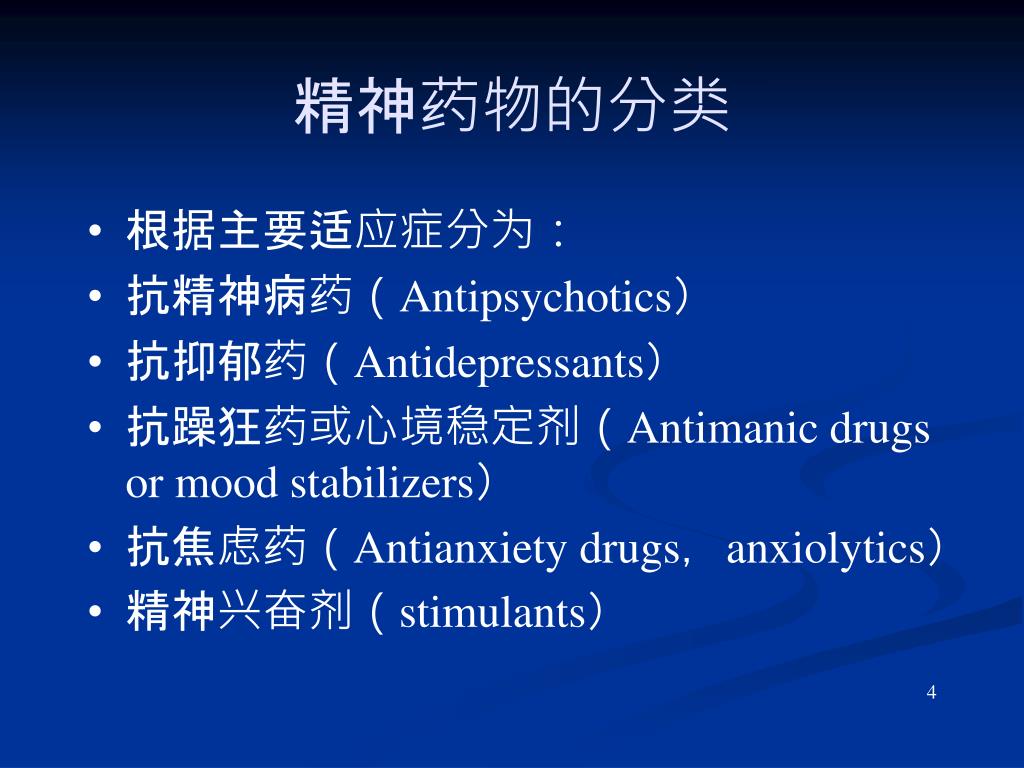 精神药物的分类

• 根据主要适应症分为：
• 抗精神病药（Antipsychotics）
• 抗抑郁药（Antidepressants）
• 抗躁狂药或心境稳定剂（Antimanic drugs or mood stabilizers）
• 抗焦虑药（Antianxiety drugs， anxiolytics）
• 精神兴奋剂（stimulants）

4